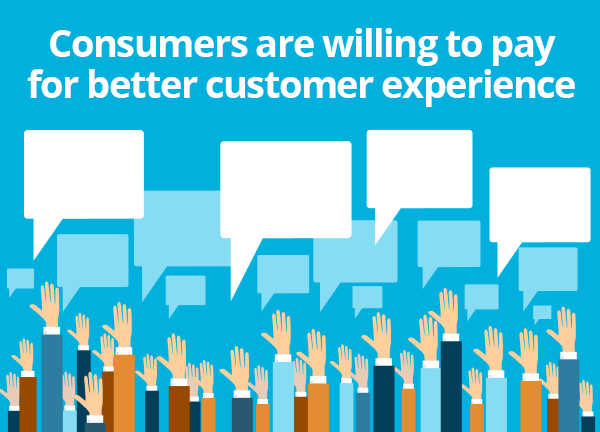 Consumers are willing to pay for better customer experience